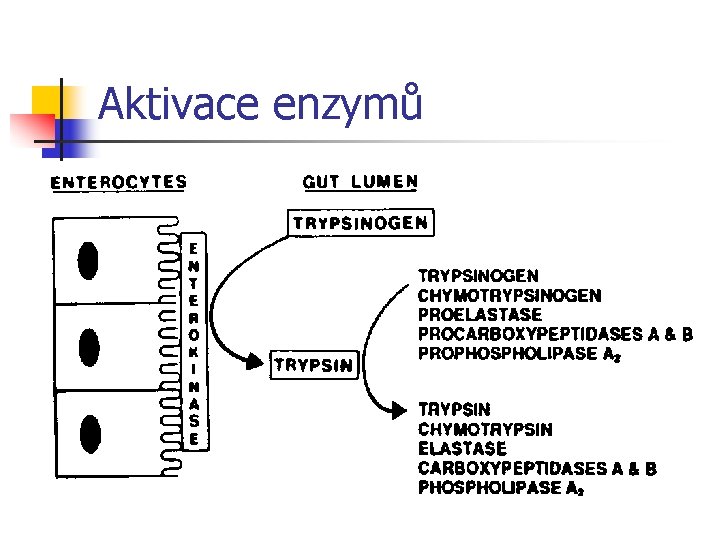 Aktivace enzymů

ENTEROCYTES

GUT LUMEN

ENTEROKINASE

TRYPSINOGEN

TRYPSIN

TRYPSINOGEN
CHYMOTRYPSINOGEN
PROELASTASE
PROCARBOXYPEPTIDASES A & B
PROPHOSPHOLIPASE $A_2$

TRYPSIN
CHYMOTRYPSIN
ELASTASE
CARBOXYPEPTIDASES A & B
PHOSPHOLIPASE $A_2$